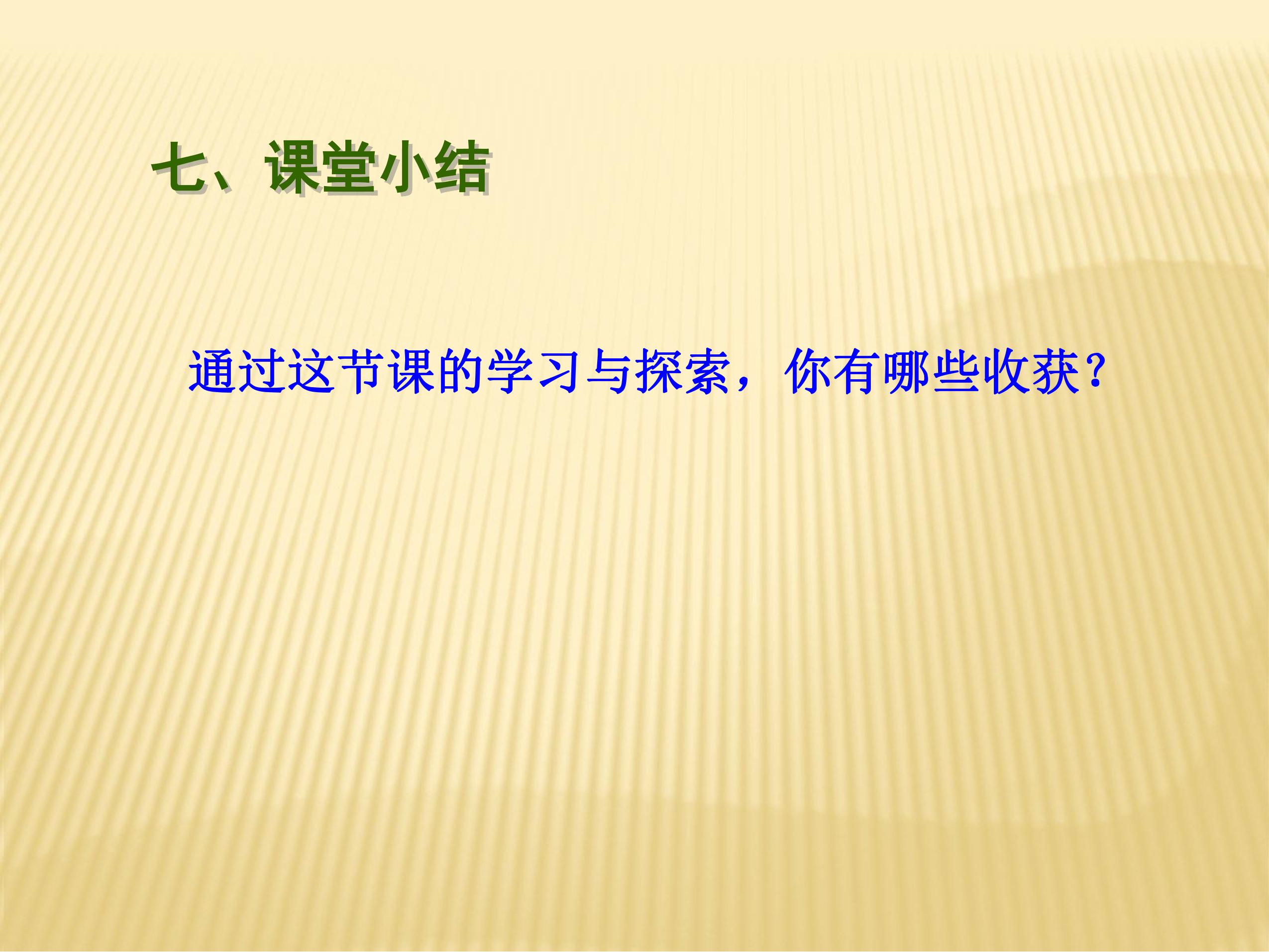 七、课堂小结

通过这节课的学习与探索，你有哪些收获？